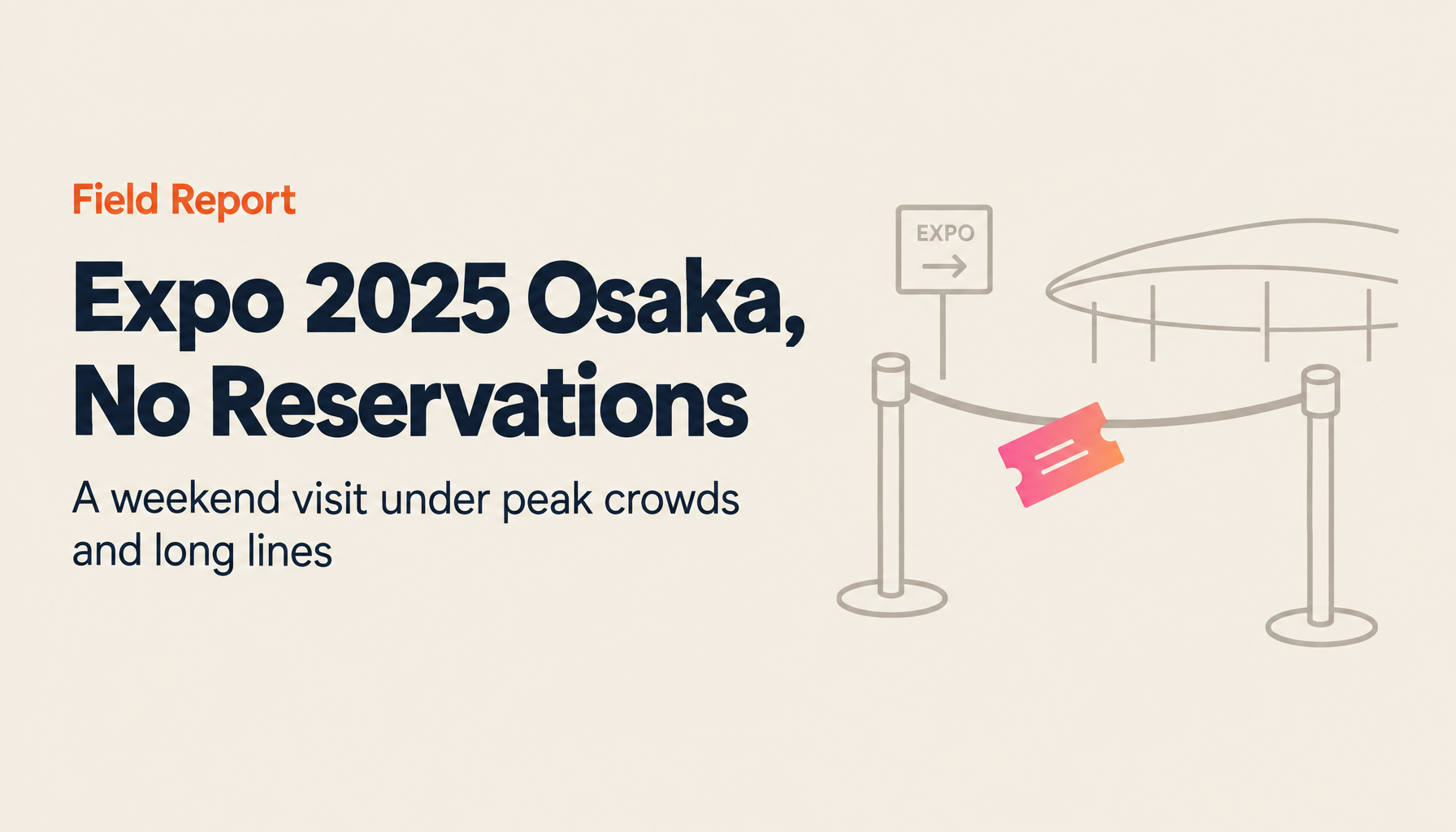 Field Report

Expo 2025 Osaka, No Reservations

A weekend visit under peak crowds and long lines

EXPO
→